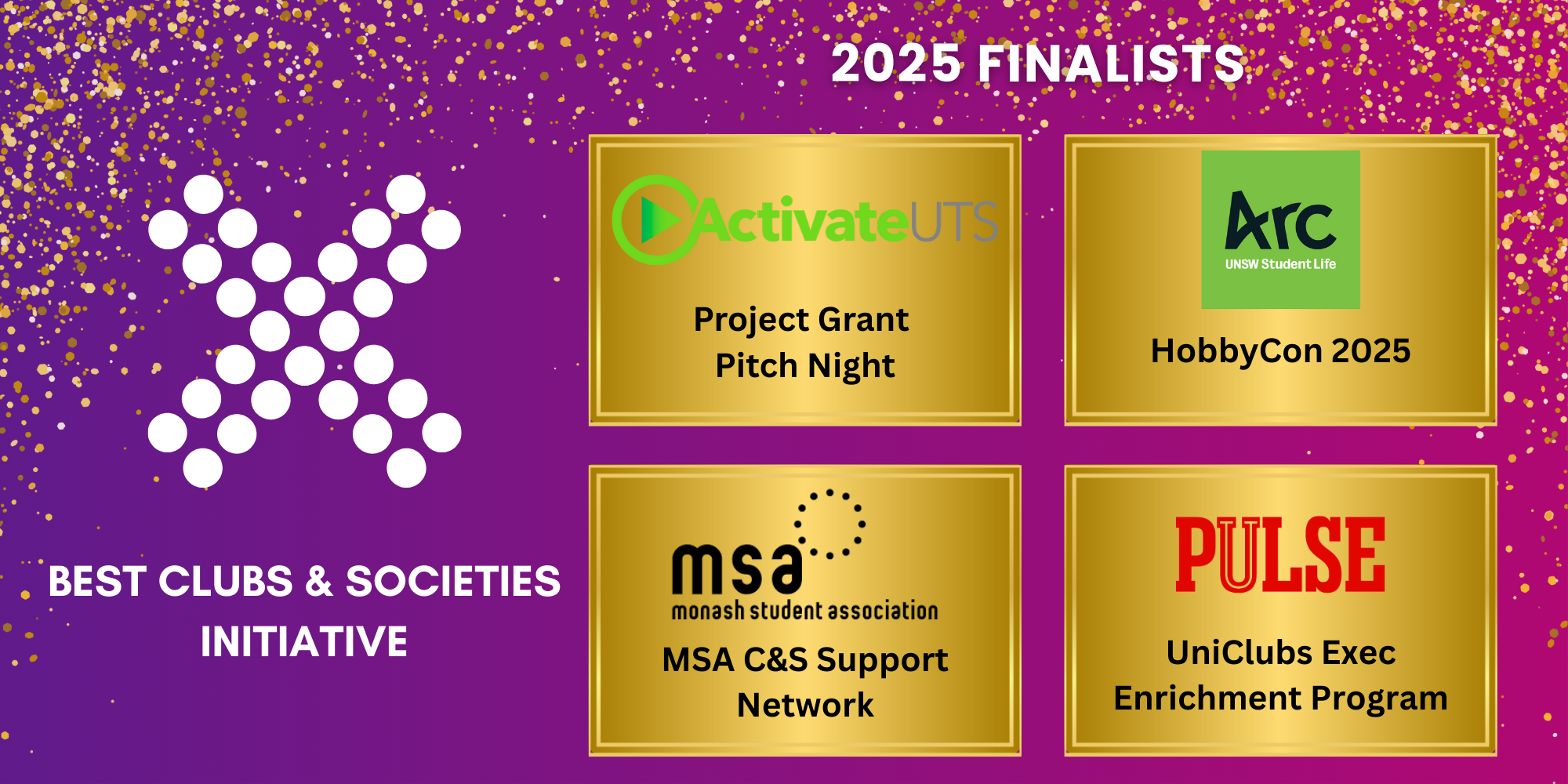 2025 FINALISTS

BEST CLUBS & SOCIETIES INITIATIVE

ActivateUTS

Project Grant Pitch Night

Arc
UNSW Student Life

HobbyCon 2025

msa
monash student association

MSA C&S Support Network

PULSE

UniClubs Exec Enrichment Program